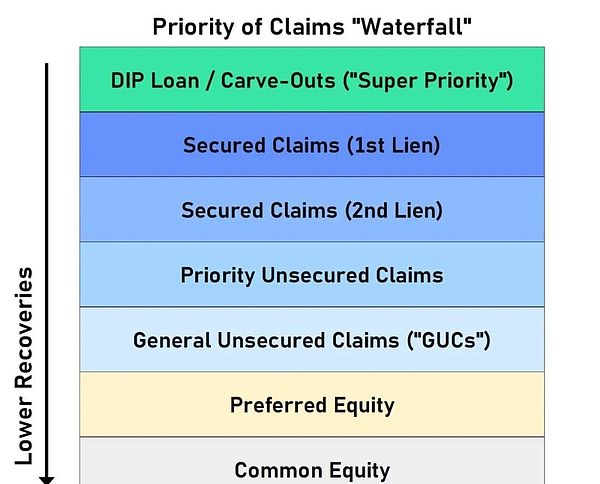 Priority of Claims "Waterfall"

Lower Recoveries

DIP Loan / Carve-Outs ("Super Priority")

Secured Claims (1st Lien)

Secured Claims (2nd Lien)

Priority Unsecured Claims

General Unsecured Claims ("GUCs")

Preferred Equity

Common Equity